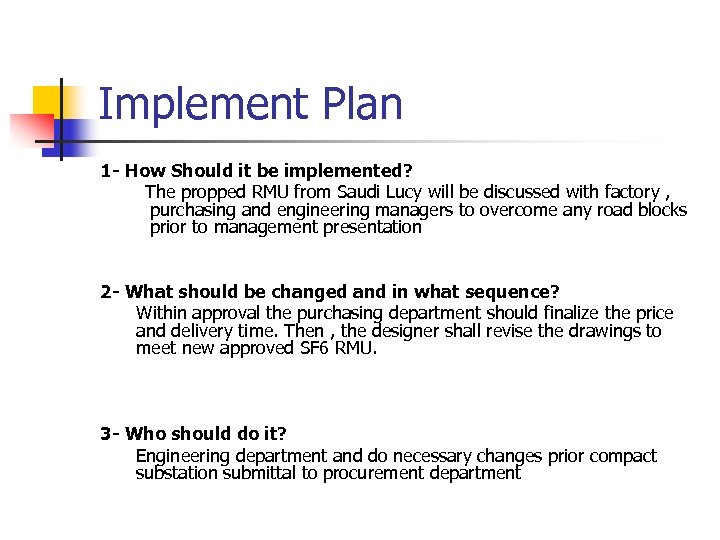 Implement Plan

1- How Should it be implemented?

The propped RMU from Saudi Lucy will be discussed with factory , purchasing and engineering managers to overcome any road blocks prior to management presentation

2- What should be changed and in what sequence?

Within approval the purchasing department should finalize the price and delivery time. Then , the designer shall revise the drawings to meet new approved SF6 RMU.

3- Who should do it?

Engineering department and do necessary changes prior compact substation submittal to procurement department